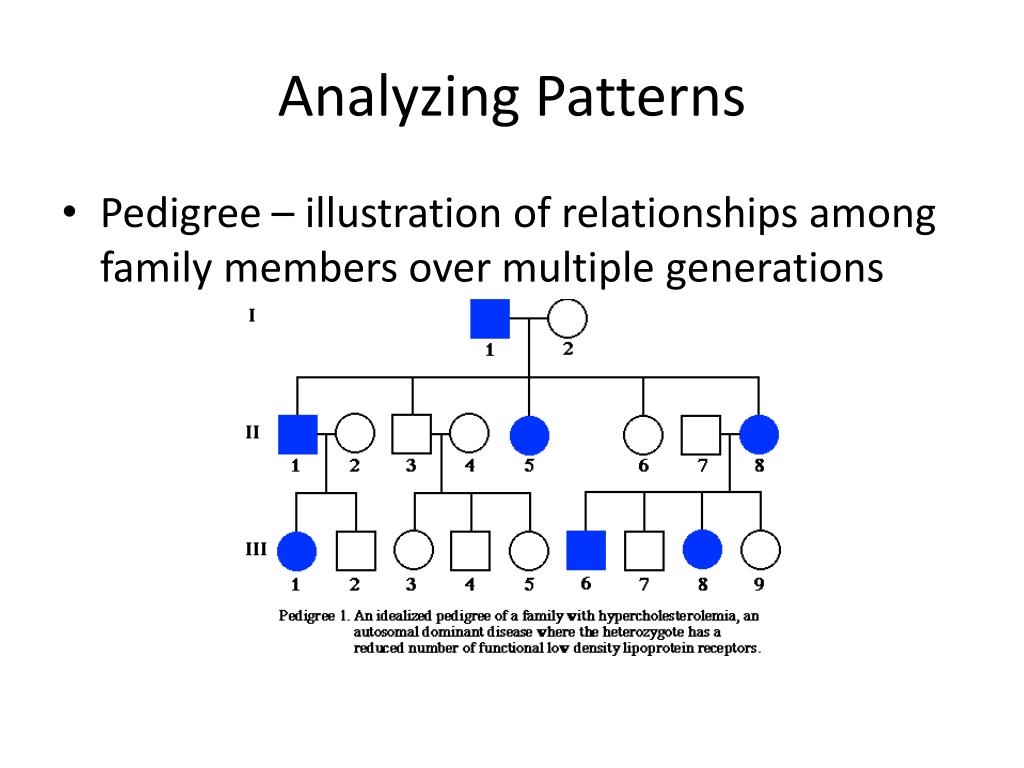 Analyzing Patterns

• Pedigree – illustration of relationships among family members over multiple generations

I
1 2

II
1 2 3 4 5 6 7 8

III
1 2 3 4 5 6 7 8 9

Pedigree 1. An idealized pedigree of a family with hypercholesterolemia, an autosomal dominant disease where the heterozygote has a reduced number of functional low density lipoprotein receptors.